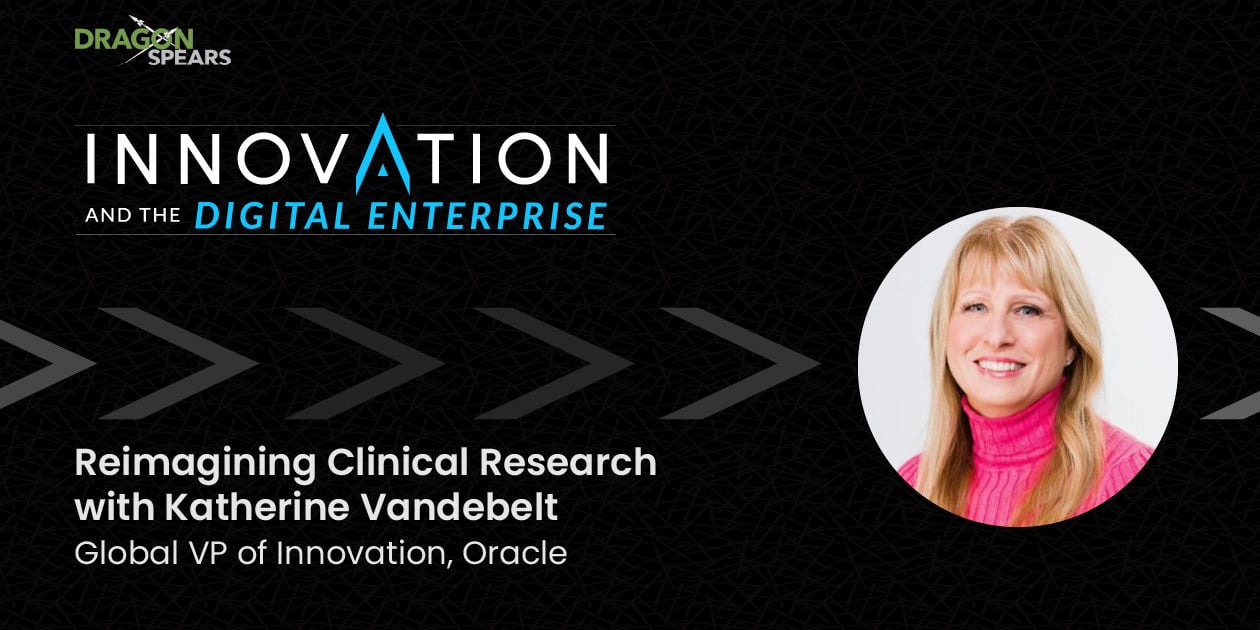 DRAGON SPEARS

INNOVATION
AND THE DIGITAL ENTERPRISE

Reimagining Clinical Research with Katherine Vandebelt
Global VP of Innovation, Oracle